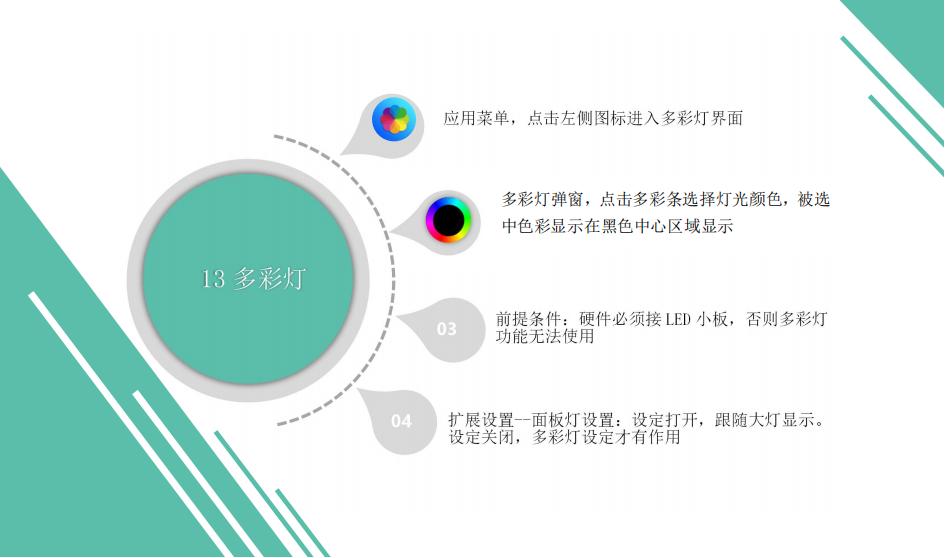 13 多彩灯

应用菜单，点击左侧图标进入多彩灯界面

多彩灯弹窗，点击多彩条选择灯光颜色，被选中色彩显示在黑色中心区域显示

03

前提条件：硬件必须接 LED 小板，否则多彩灯功能无法使用

04

扩展设置--面板灯设置：设定打开，跟随大灯显示。设定关闭，多彩灯设定才有作用